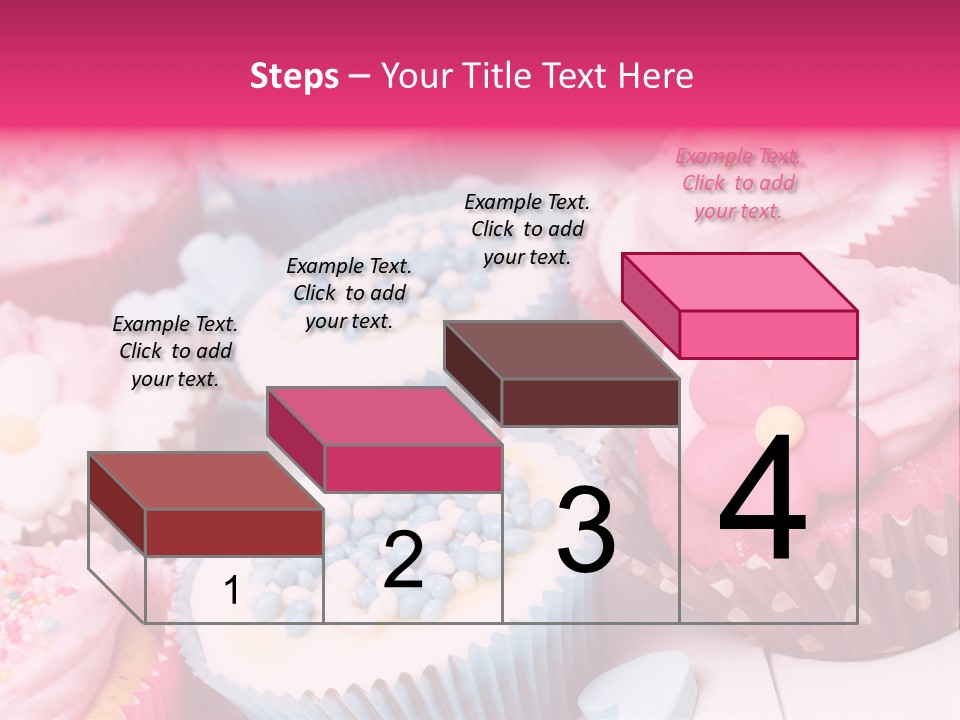 Steps – Your Title Text Here

Example Text. Click to add your text.

Example Text. Click to add your text.

Example Text. Click to add your text.

Example Text. Click to add your text.

1

2

3

4